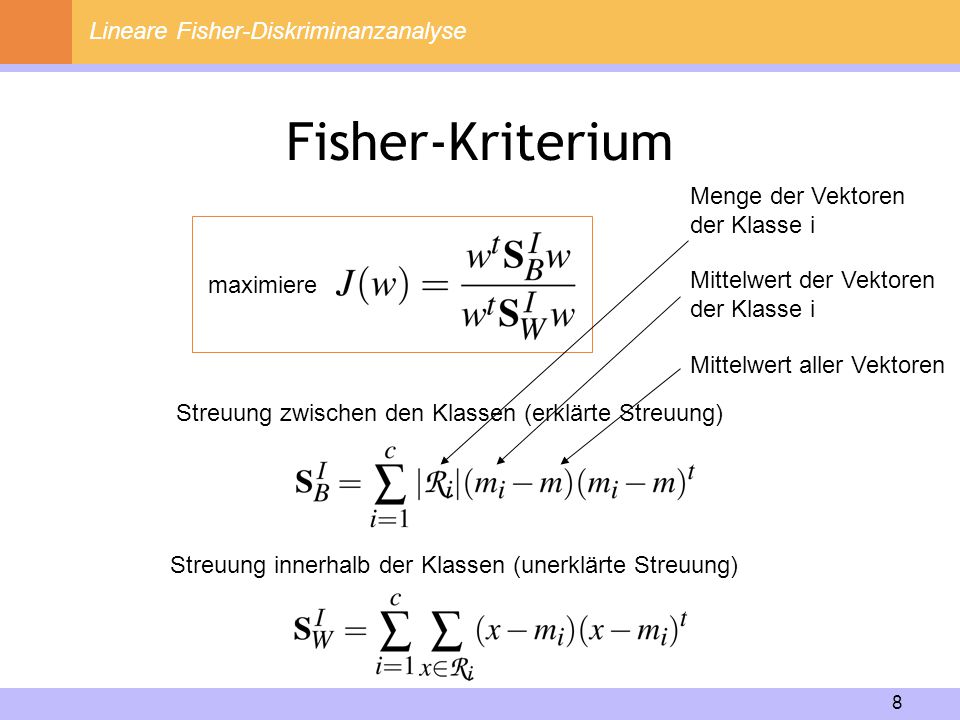 Lineare Fisher-Diskriminanzanalyse

Fisher-Kriterium

maximiere $J(w) = \frac{w^t \mathbf{S}_B^I w}{w^t \mathbf{S}_W^I w}$

Menge der Vektoren der Klasse i

Mittelwert der Vektoren der Klasse i

Mittelwert aller Vektoren

Streuung zwischen den Klassen (erklärte Streuung)

$\mathbf{S}_B^I = \sum_{i=1}^{c} |\mathcal{R}_i|(m_i - m)(m_i - m)^t$

Streuung innerhalb der Klassen (unerklärte Streuung)

$\mathbf{S}_W^I = \sum_{i=1}^{c} \sum_{x \in \mathcal{R}_i} (x - m_i)(x - m_i)^t$

8